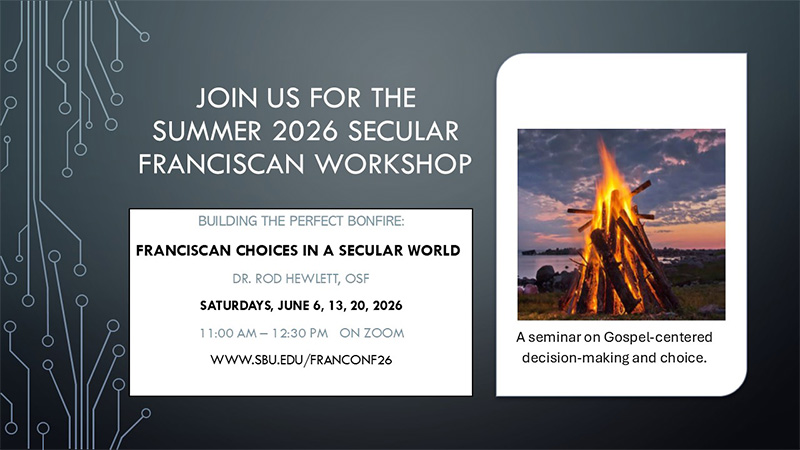 JOIN US FOR THE SUMMER 2026 SECULAR FRANCISCAN WORKSHOP

BUILDING THE PERFECT BONFIRE:

FRANCISCAN CHOICES IN A SECULAR WORLD

DR. ROD HEWLETT, OSF

SATURDAYS, JUNE 6, 13, 20, 2026

11:00 AM – 12:30 PM ON ZOOM

WWW.SBU.EDU/FRANCONF26

A seminar on Gospel-centered decision-making and choice.